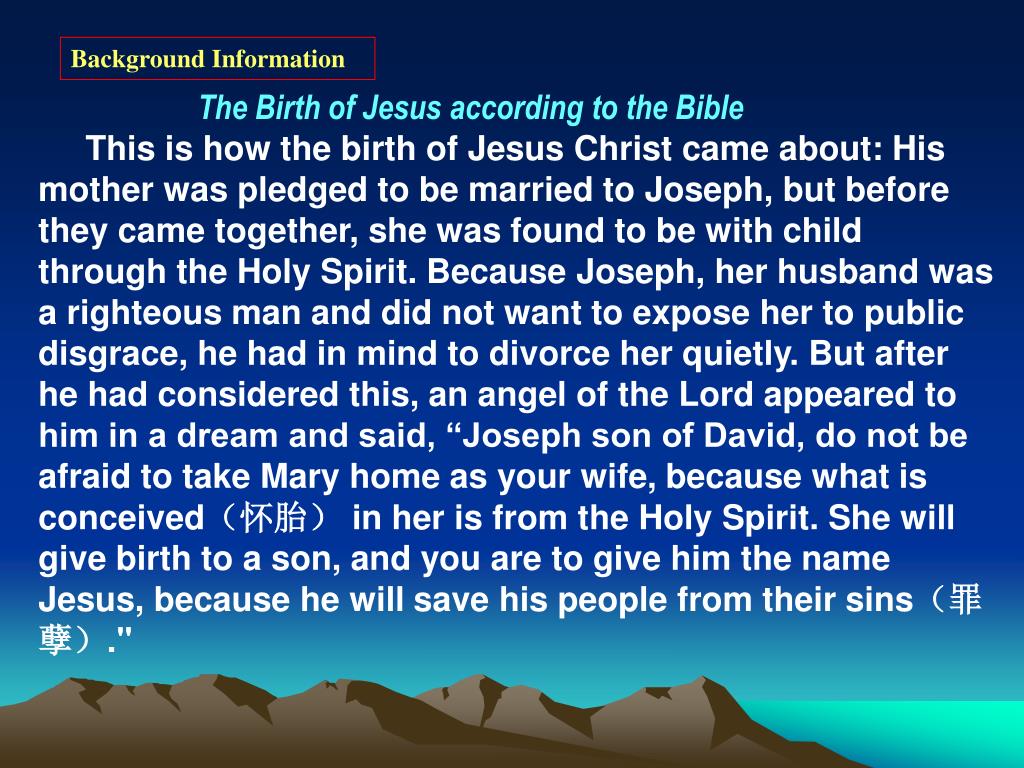 Background Information

The Birth of Jesus according to the Bible

This is how the birth of Jesus Christ came about: His mother was pledged to be married to Joseph, but before they came together, she was found to be with child through the Holy Spirit. Because Joseph, her husband was a righteous man and did not want to expose her to public disgrace, he had in mind to divorce her quietly. But after he had considered this, an angel of the Lord appeared to him in a dream and said, “Joseph son of David, do not be afraid to take Mary home as your wife, because what is conceived（怀胎） in her is from the Holy Spirit. She will give birth to a son, and you are to give him the name Jesus, because he will save his people from their sins（罪孽）."